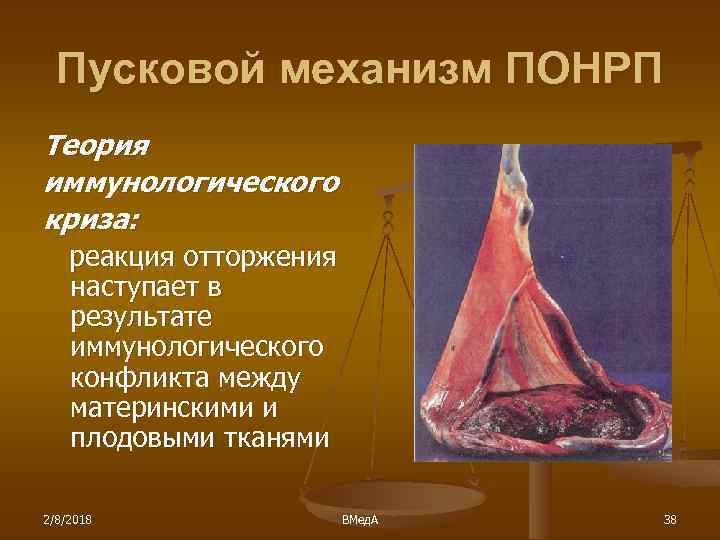 Пусковой механизм ПОНРП

Теория иммунологического криза:

реакция отторжения наступает в результате иммунологического конфликта между материнскими и плодовыми тканями

2/8/2018

ВМедА

38